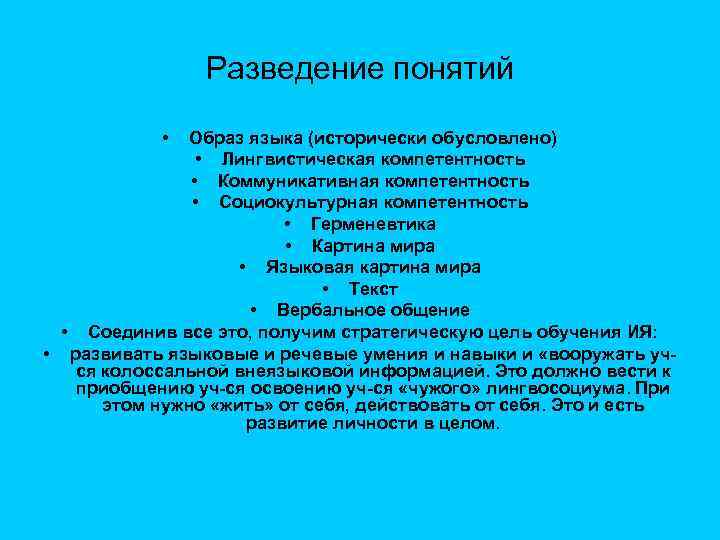 Разведение понятий

• Образ языка (исторически обусловлено)
• Лингвистическая компетентность
• Коммуникативная компетентность
• Социокультурная компетентность
• Герменевтика
• Картина мира
• Языковая картина мира
• Текст
• Вербальное общение
• Соединив все это, получим стратегическую цель обучения ИЯ:
• развивать языковые и речевые умения и навыки и «вооружать уч-ся колоссальной внеязыковой информацией. Это должно вести к приобщению уч-ся освоению уч-ся «чужого» лингвосоциума. При этом нужно «жить» от себя, действовать от себя. Это и есть развитие личности в целом.